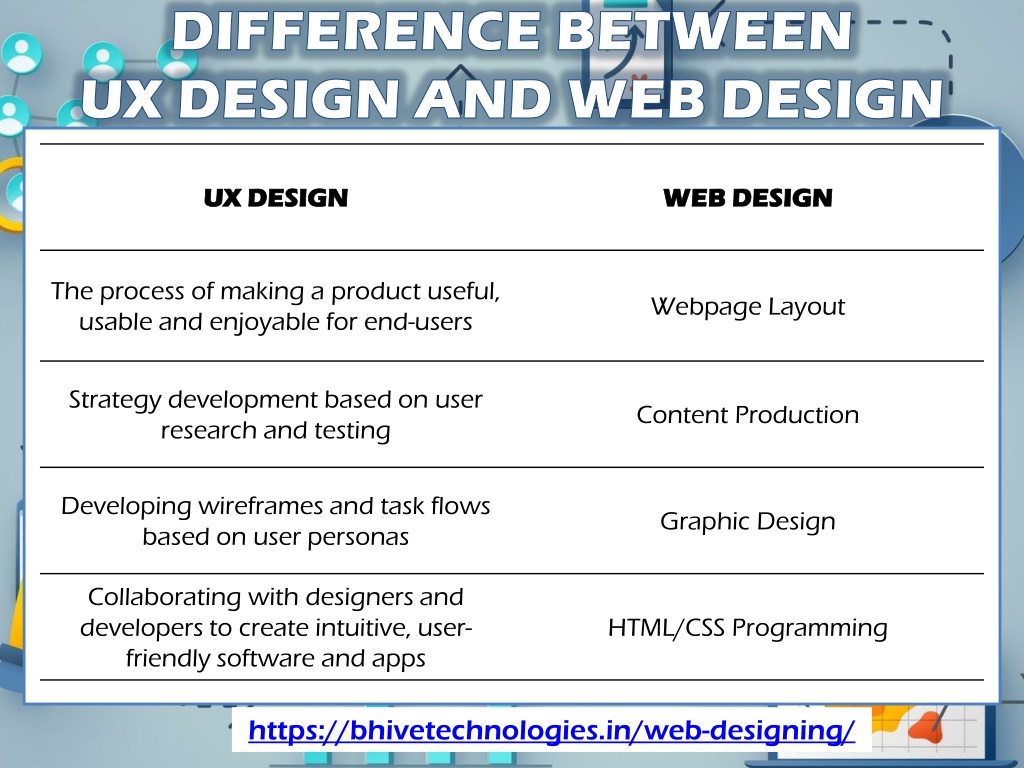 DIFFERENCE BETWEEN UX DESIGN AND WEB DESIGN

| UX DESIGN | WEB DESIGN |
|---|---|
| The process of making a product useful, usable and enjoyable for end-users | Webpage Layout |
| Strategy development based on user research and testing | Content Production |
| Developing wireframes and task flows based on user personas | Graphic Design |
| Collaborating with designers and developers to create intuitive, user-friendly software and apps | HTML/CSS Programming |

https://bhivetechnologies.in/web-designing/